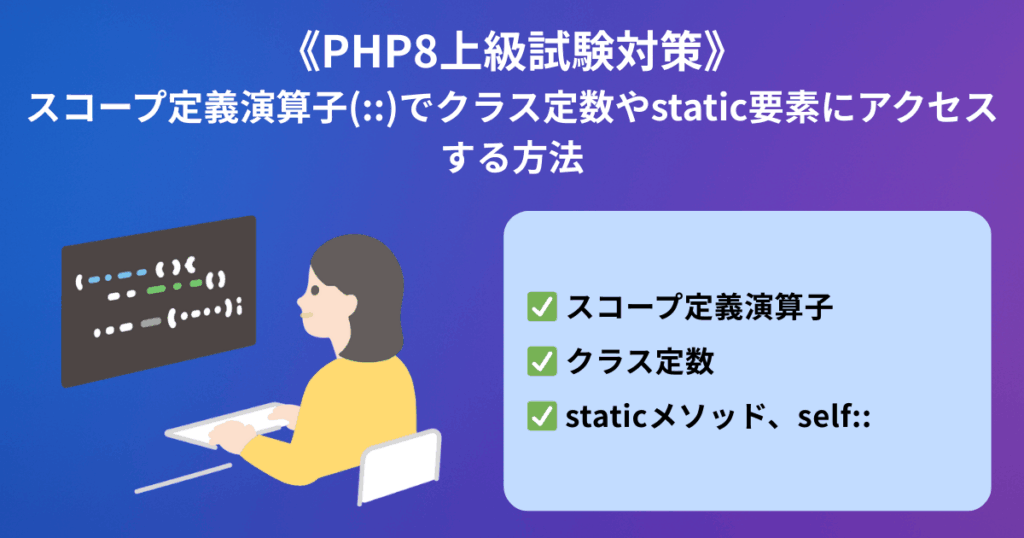 《PHP8上級試験対策》
スコープ定義演算子(::)でクラス定数やstatic要素にアクセスする方法

✅ スコープ定義演算子
✅ クラス定数
✅ staticメソッド、self::